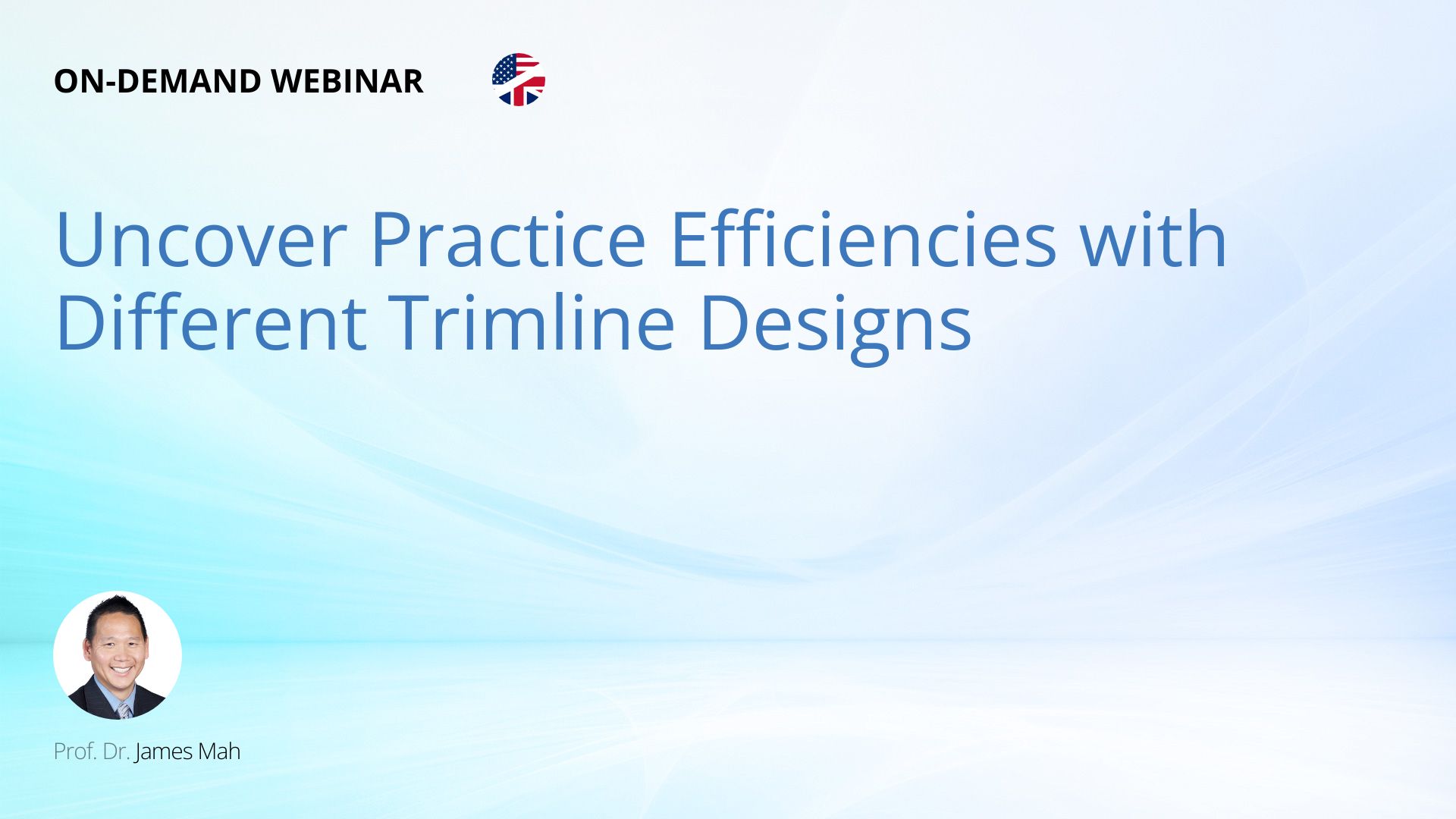 ON-DEMAND WEBINAR

Uncover Practice Efficiencies with Different Trimline Designs

Prof. Dr. James Mah